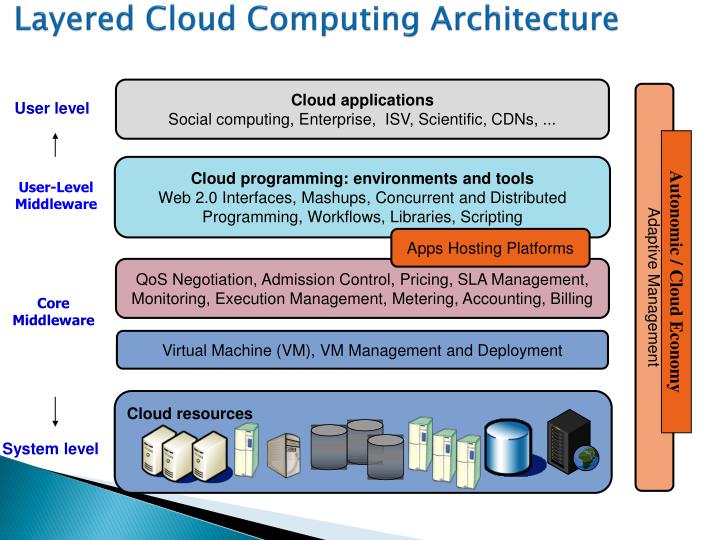 Layered Cloud Computing Architecture

User level

User-Level Middleware

Core Middleware

System level

Cloud applications
Social computing, Enterprise, ISV, Scientific, CDNs, ...

Cloud programming: environments and tools
Web 2.0 Interfaces, Mashups, Concurrent and Distributed Programming, Workflows, Libraries, Scripting

Apps Hosting Platforms

QoS Negotiation, Admission Control, Pricing, SLA Management, Monitoring, Execution Management, Metering, Accounting, Billing

Virtual Machine (VM), VM Management and Deployment

Cloud resources

Adaptive Management

Autonomic / Cloud Economy